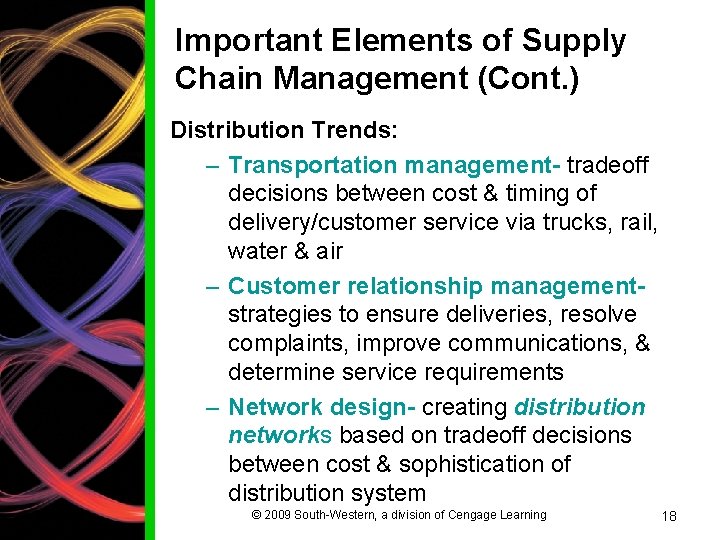 Important Elements of Supply Chain Management (Cont.)

Distribution Trends:

– Transportation management- tradeoff decisions between cost & timing of delivery/customer service via trucks, rail, water & air

– Customer relationship management- strategies to ensure deliveries, resolve complaints, improve communications, & determine service requirements

– Network design- creating distribution networks based on tradeoff decisions between cost & sophistication of distribution system

© 2009 South-Western, a division of Cengage Learning

18